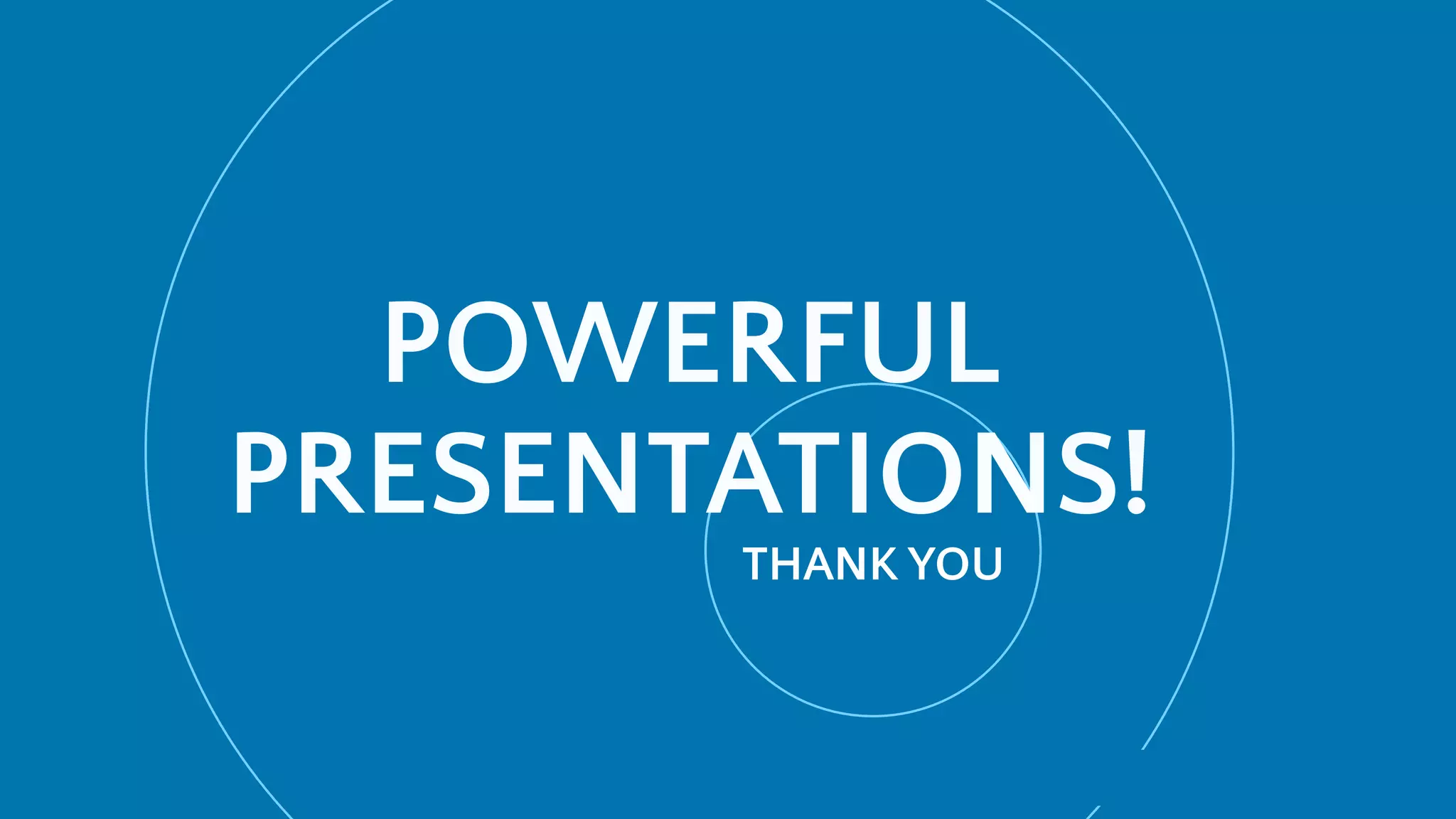 POWERFUL PRESENTATIONS!

THANK YOU